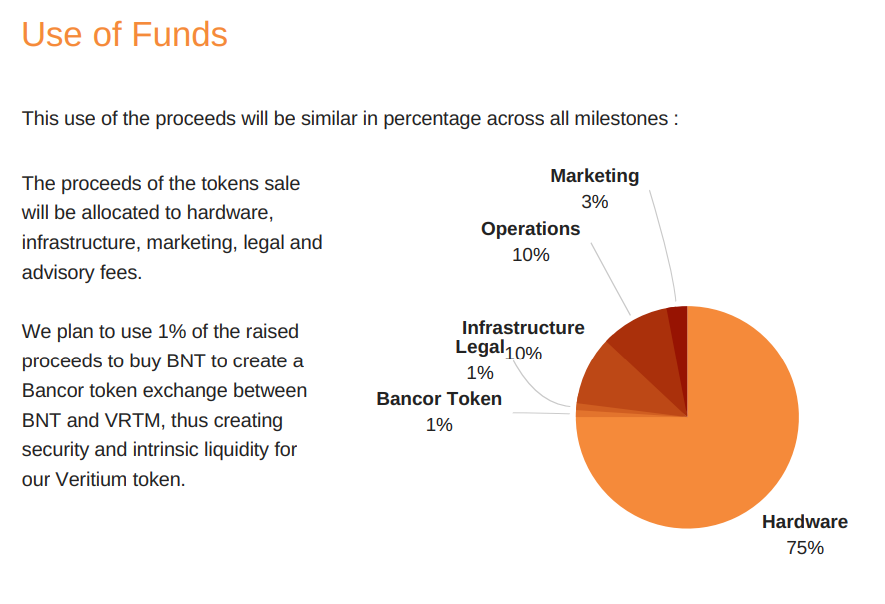 Use of Funds

This use of the proceeds will be similar in percentage across all milestones :

The proceeds of the tokens sale will be allocated to hardware, infrastructure, marketing, legal and advisory fees.

We plan to use 1% of the raised proceeds to buy BNT to create a Bancor token exchange between BNT and VRTM, thus creating security and intrinsic liquidity for our Veritium token.

Marketing
3%

Operations
10%

Infrastructure
10%

Legal
1%

Bancor Token
1%

Hardware
75%